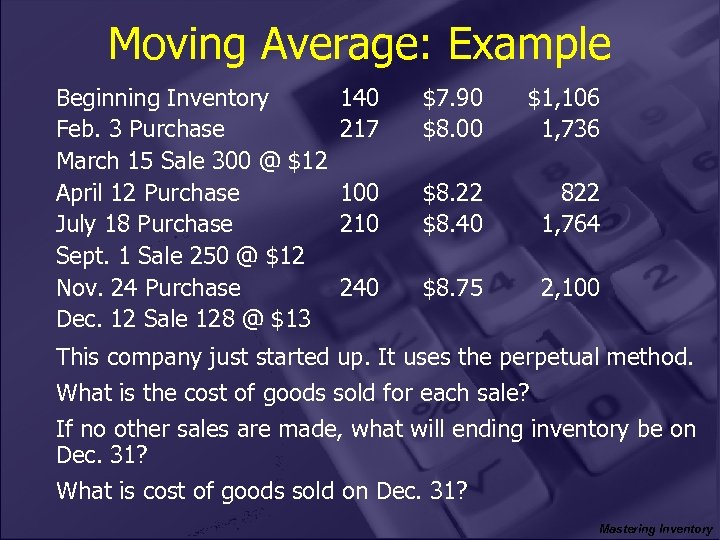 Moving Average: Example

| | | | |
|---|---|---|---|
| Beginning Inventory | 140 | \$7.90 | \$1,106 |
| Feb. 3 Purchase | 217 | \$8.00 | 1,736 |
| March 15 Sale 300 @ \$12 | | | |
| April 12 Purchase | 100 | \$8.22 | 822 |
| July 18 Purchase | 210 | \$8.40 | 1,764 |
| Sept. 1 Sale 250 @ \$12 | | | |
| Nov. 24 Purchase | 240 | \$8.75 | 2,100 |
| Dec. 12 Sale 128 @ \$13 | | | |

This company just started up. It uses the perpetual method.

What is the cost of goods sold for each sale?

If no other sales are made, what will ending inventory be on Dec. 31?

What is cost of goods sold on Dec. 31?

Mastering Inventory